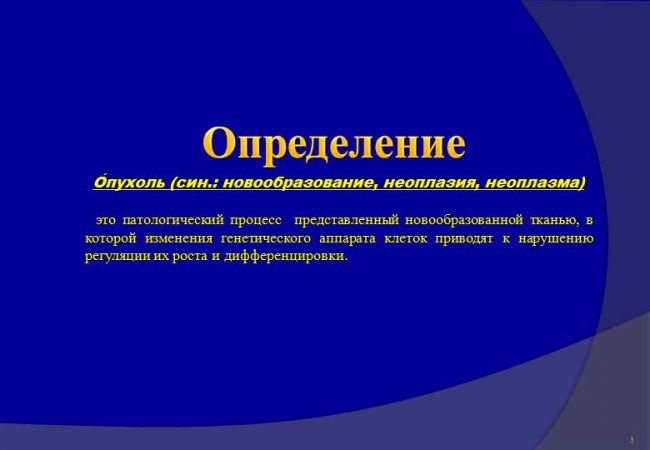 Определение

О́пухоль (син.: новообразование, неоплазия, неоплазма)

это патологический процесс представленный новообразованной тканью, в которой изменения генетического аппарата клеток приводят к нарушению регуляции их роста и дифференцировки.

3